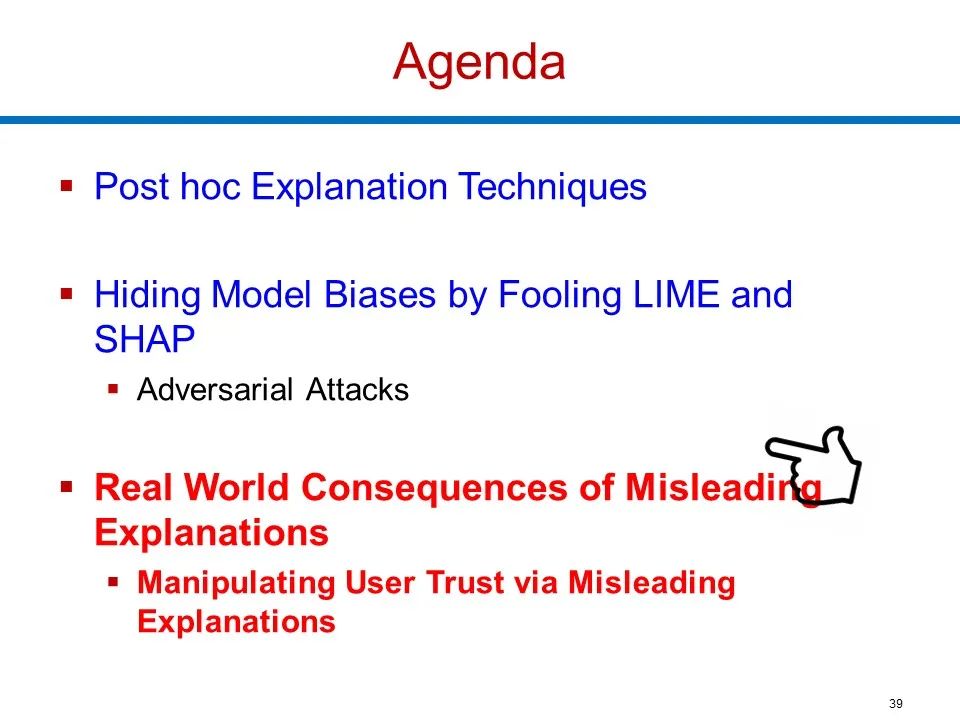 Agenda

▪ Post hoc Explanation Techniques

▪ Hiding Model Biases by Fooling LIME and SHAP

▪ Adversarial Attacks

▪ Real World Consequences of Misleading Explanations

▪ Manipulating User Trust via Misleading Explanations

39